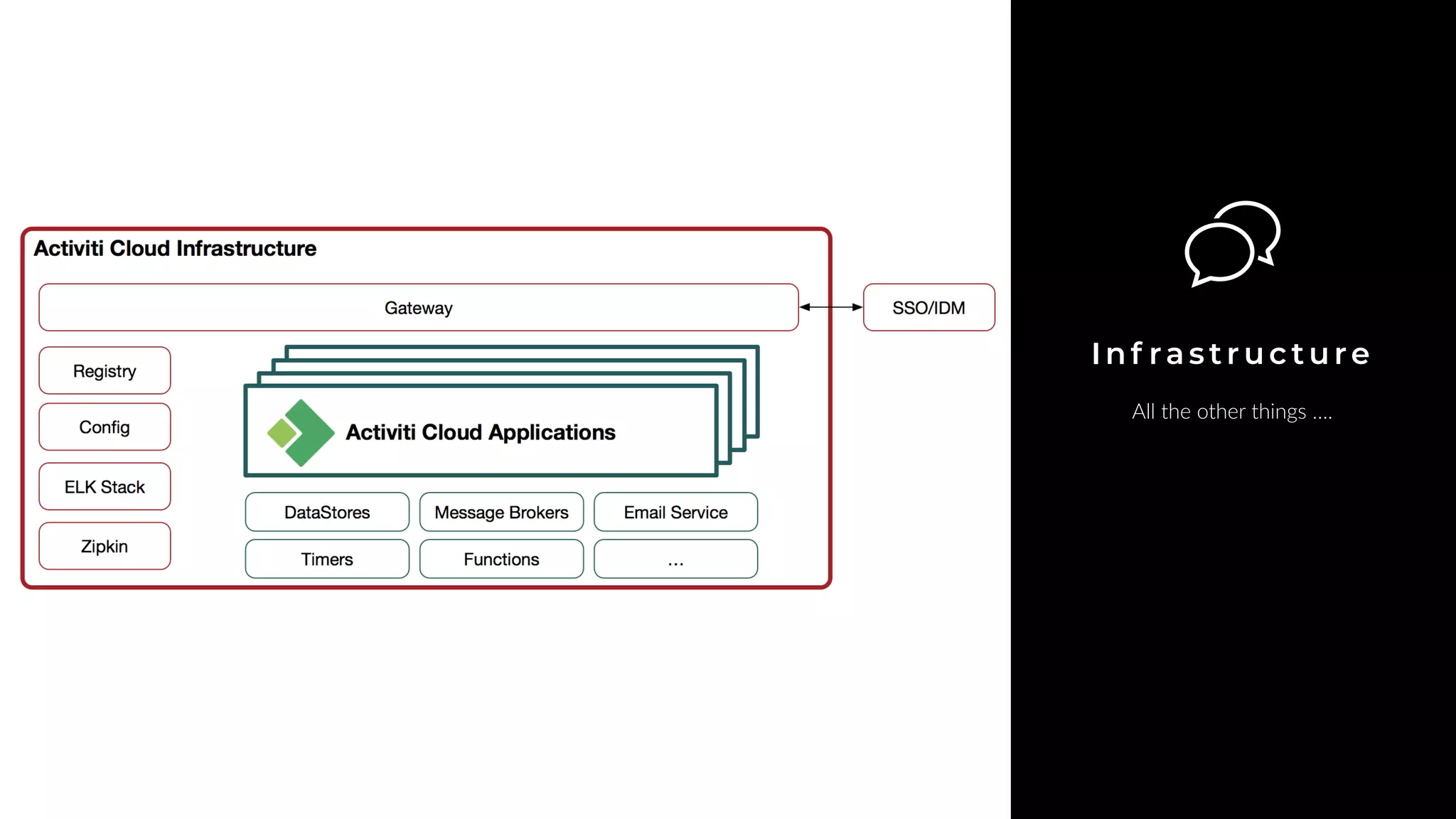 Activiti Cloud Infrastructure

Gateway

SSO/IDM

Registry

Config

ELK Stack

Zipkin

Activiti Cloud Applications

DataStores

Message Brokers

Email Service

Timers

Functions

...

Infrastructure

All the other things ....